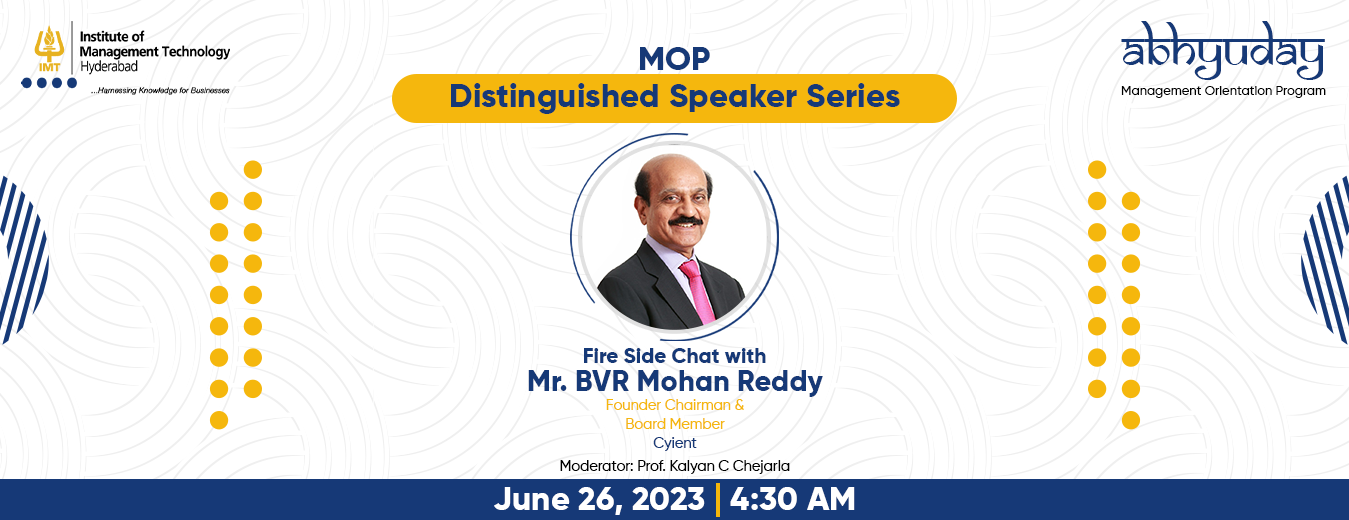 IMT
Institute of Management Technology
Hyderabad
...Harnessing Knowledge for Businesses

MOP
Distinguished Speaker Series

abhyuday
Management Orientation Program

Fire Side Chat with
Mr. BVR Mohan Reddy
Founder Chairman &
Board Member
Cyient

Moderator: Prof. Kalyan C Chejarla

June 26, 2023 | 4:30 AM